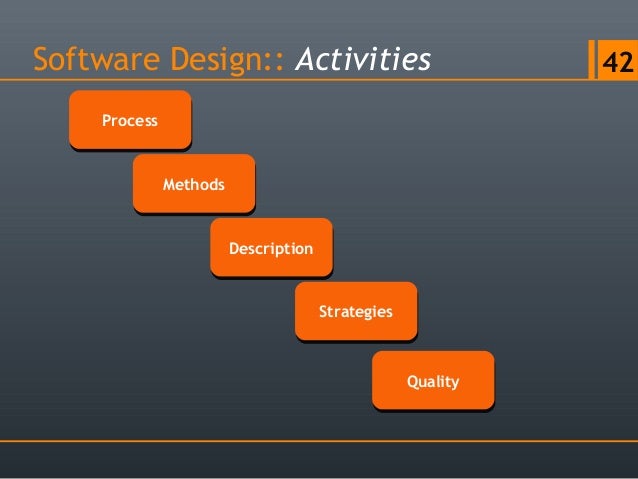 Software Design:: Activities

42

Process

Methods

Description

Strategies

Quality